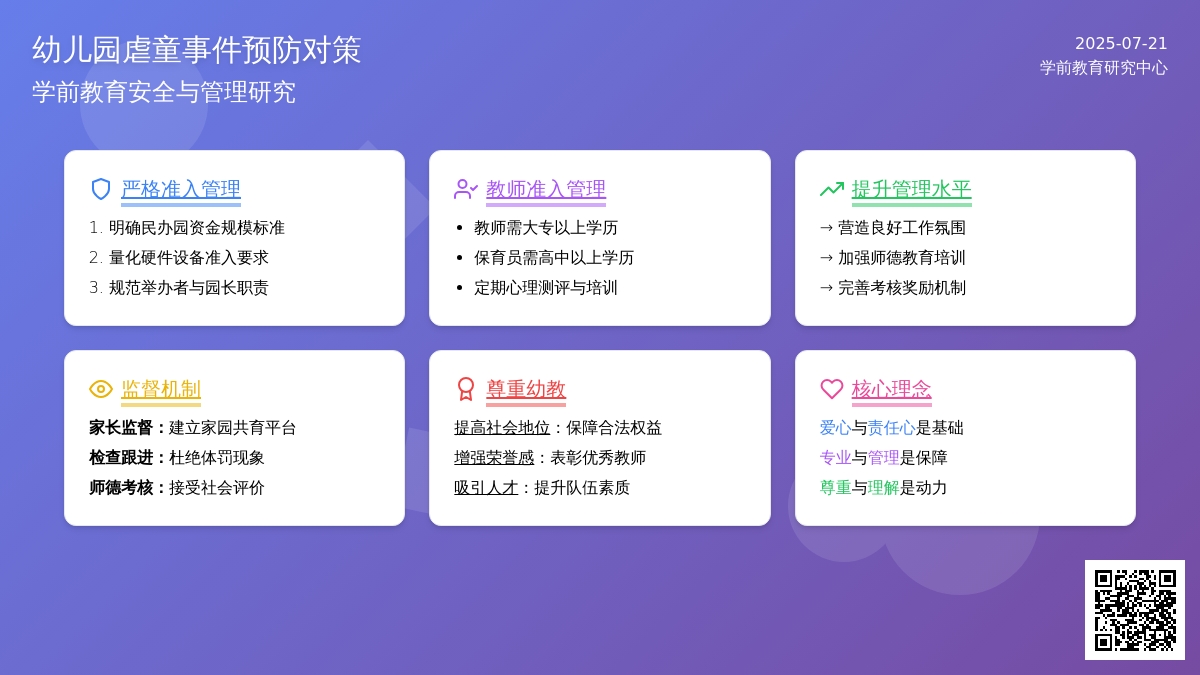 幼儿园虐童事件预防对策
学前教育安全与管理研究

2025-07-21
学前教育研究中心

严格准入管理
1. 明确民办园资金规模标准
2. 量化硬件设备准入要求
3. 规范举办者与园长职责

教师准入管理
• 教师需大专以上学历
• 保育员需高中以上学历
• 定期心理测评与培训

提升管理水平
→ 营造良好工作氛围
→ 加强师德教育培训
→ 完善考核奖励机制

监督机制
家长监督：建立家园共育平台
检查跟进：杜绝体罚现象
师德考核：接受社会评价

尊重幼教
提高社会地位：保障合法权益
增强荣誉感：表彰优秀教师
吸引人才：提升队伍素质

核心理念
爱心与责任心是基础
专业与管理是保障
尊重与理解是动力